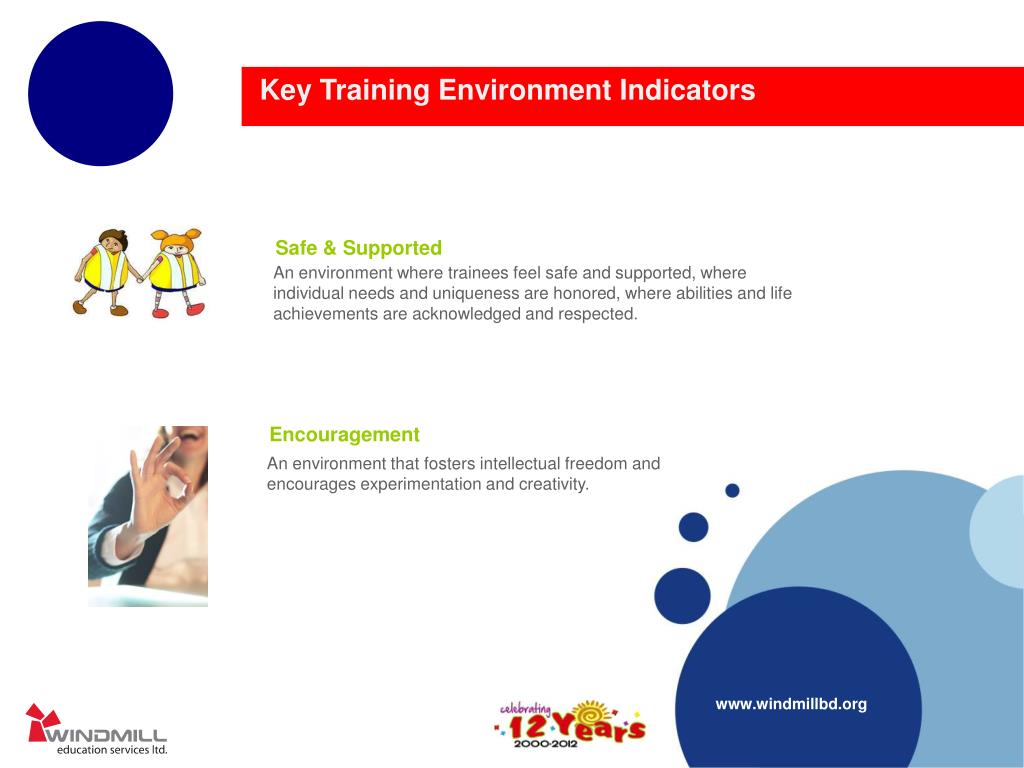 Key Training Environment Indicators

Safe & Supported

An environment where trainees feel safe and supported, where individual needs and uniqueness are honored, where abilities and life achievements are acknowledged and respected.

Encouragement

An environment that fosters intellectual freedom and encourages experimentation and creativity.

WINDMILL
education services ltd.

celebrating 12 Years 2000-2012

www.windmillbd.org